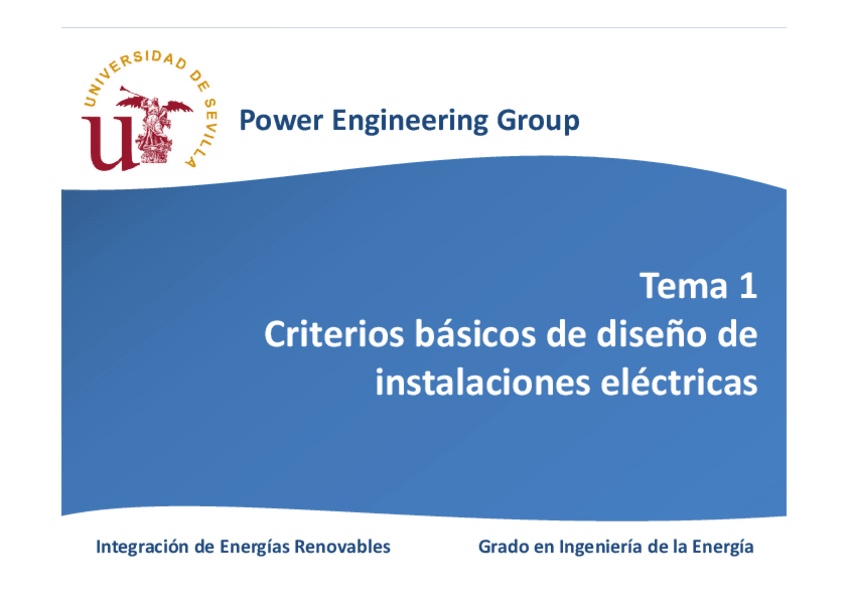 UNIVERSIDAD DE SEVILLA

Power Engineering Group

Tema 1
Criterios básicos de diseño de instalaciones eléctricas

Integración de Energías Renovables

Grado en Ingeniería de la Energía